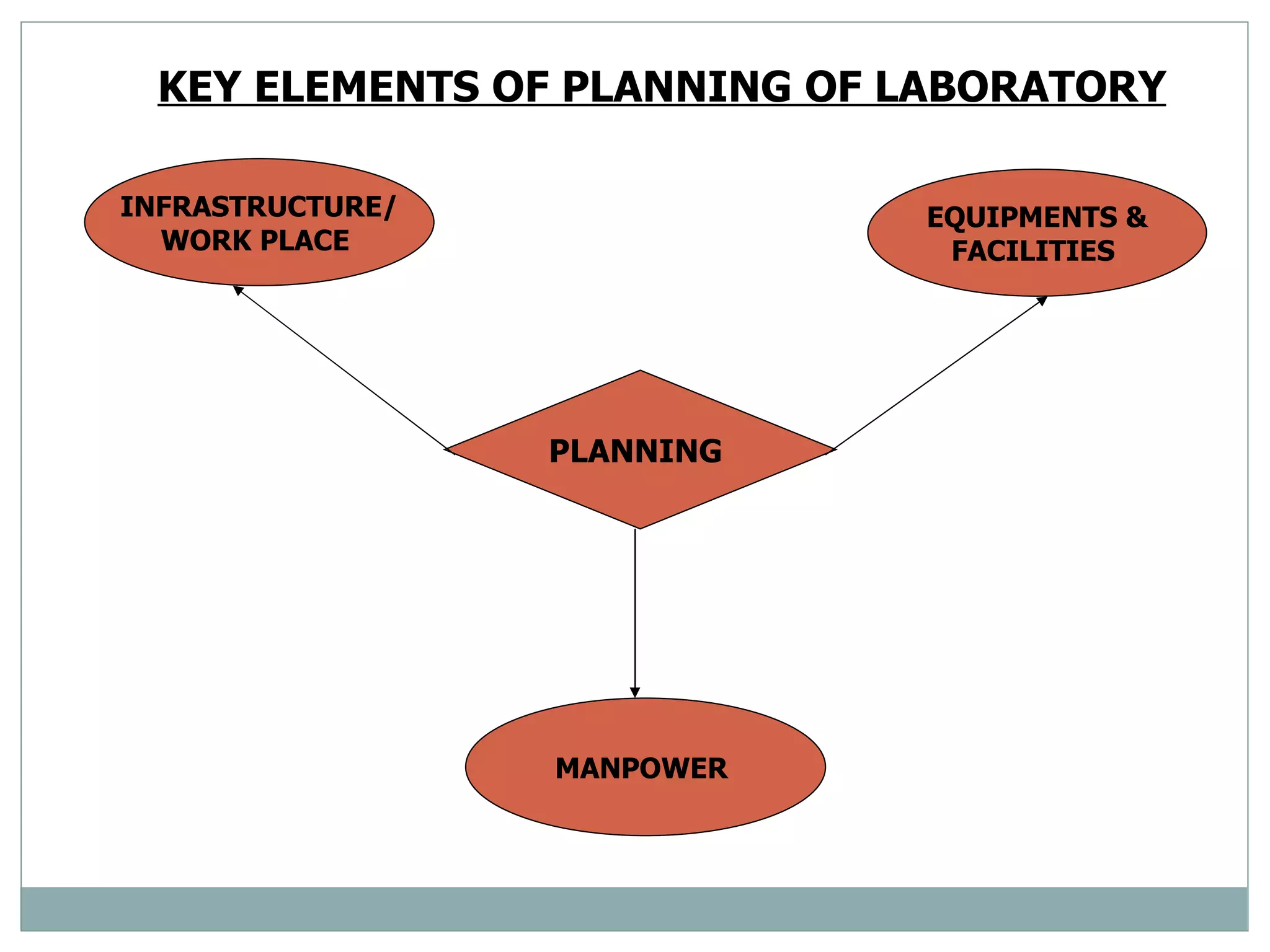 KEY ELEMENTS OF PLANNING OF LABORATORY

INFRASTRUCTURE/ WORK PLACE

EQUIPMENTS & FACILITIES

PLANNING

MANPOWER